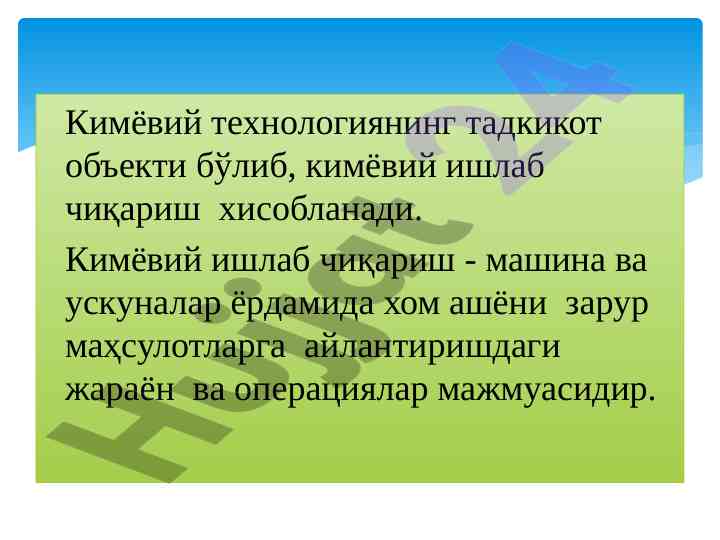 Кимёвий технологиянинг тадкикот объекти бўлиб, кимёвий ишлаб чиқариш хисобланади.

Кимёвий ишлаб чиқариш - машина ва ускуналар ёрдамида хом ашёни зарур маҳсулотларга айлантиришдаги жараён ва операциялар мажмуасидир.

Hujjat 24